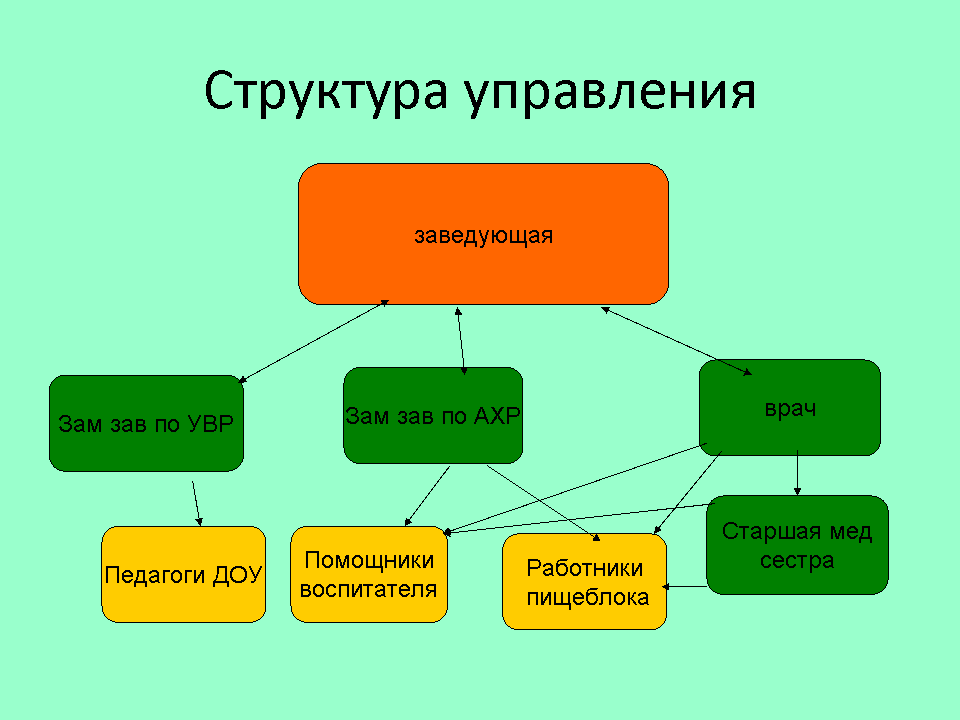 Структура управления

заведующая

Зам зав по УВР

Зам зав по АХР

врач

Педагоги ДОУ

Помощники воспитателя

Работники пищеблока

Старшая мед сестра